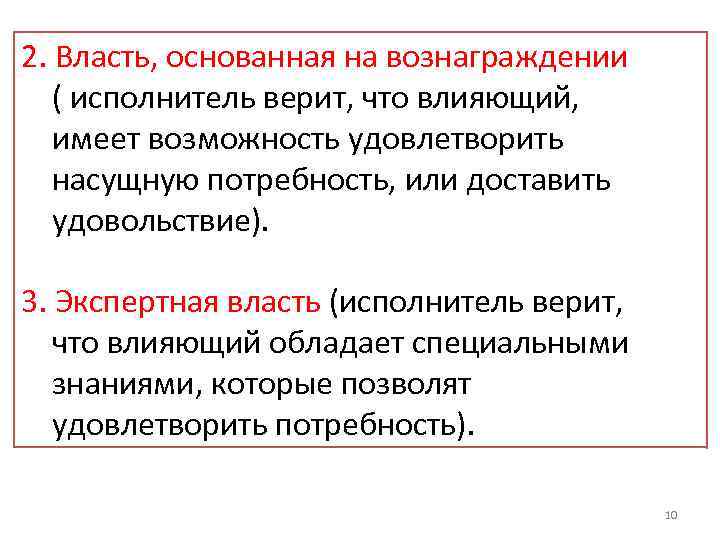 2. Власть, основанная на вознаграждении ( исполнитель верит, что влияющий, имеет возможность удовлетворить насущную потребность, или доставить удовольствие).

3. Экспертная власть (исполнитель верит, что влияющий обладает специальными знаниями, которые позволят удовлетворить потребность).

10